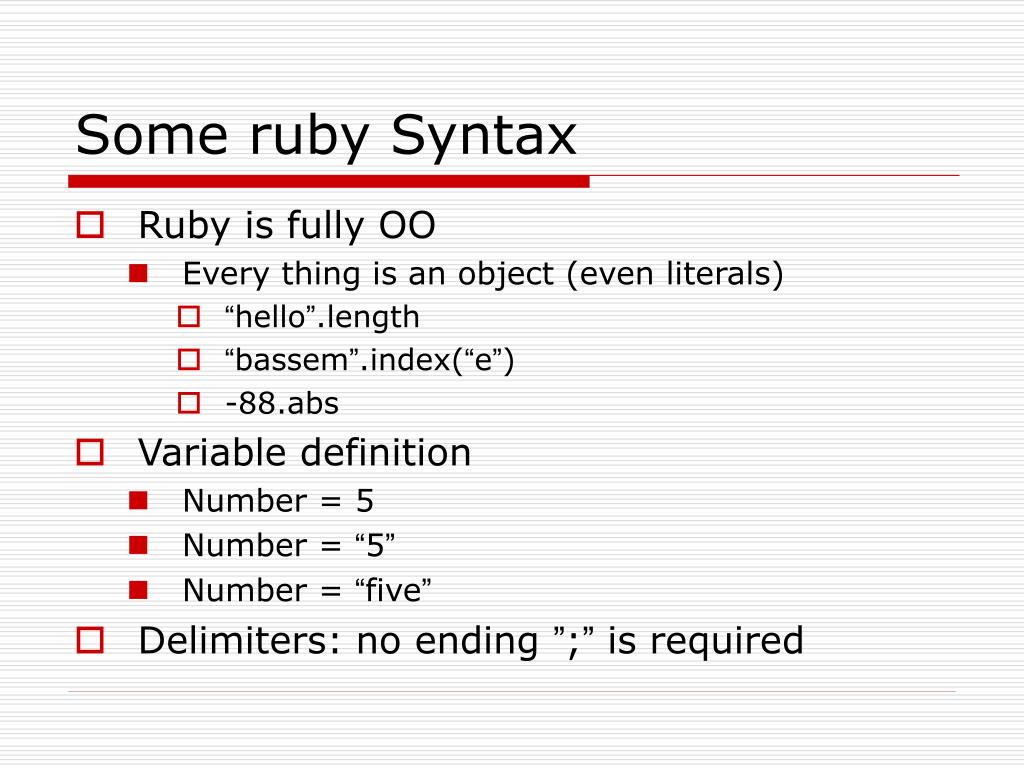 Some ruby Syntax

Ruby is fully OO

Every thing is an object (even literals)

“hello”.length

“bassem”.index(“e”)

-88.abs

Variable definition

Number = 5

Number = “5”

Number = “five”

Delimiters: no ending ”;” is required